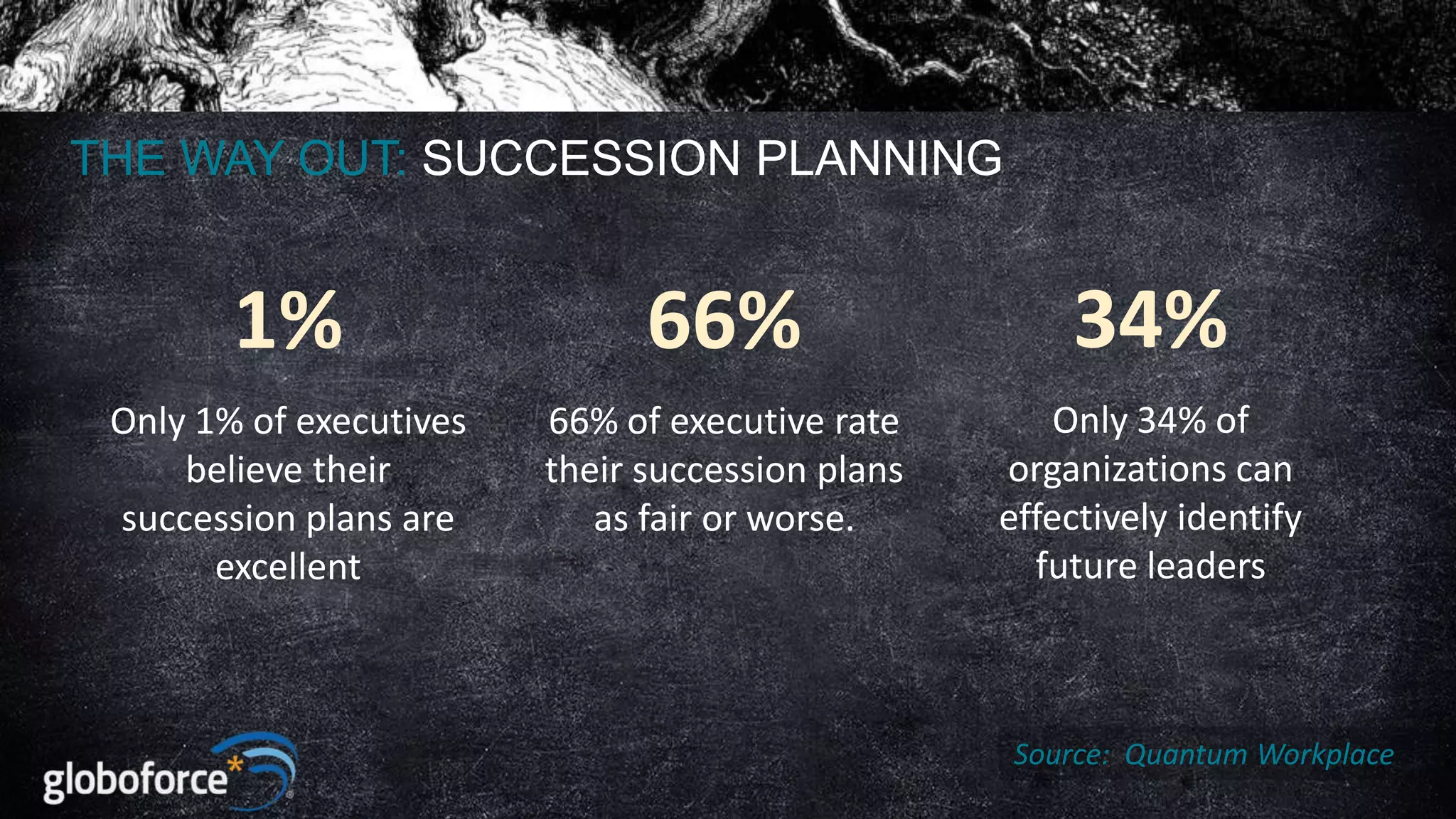 THE WAY OUT: SUCCESSION PLANNING

1%

Only 1% of executives believe their succession plans are excellent

66%

66% of executive rate their succession plans as fair or worse.

34%

Only 34% of organizations can effectively identify future leaders

globoforce*

Source: Quantum Workplace